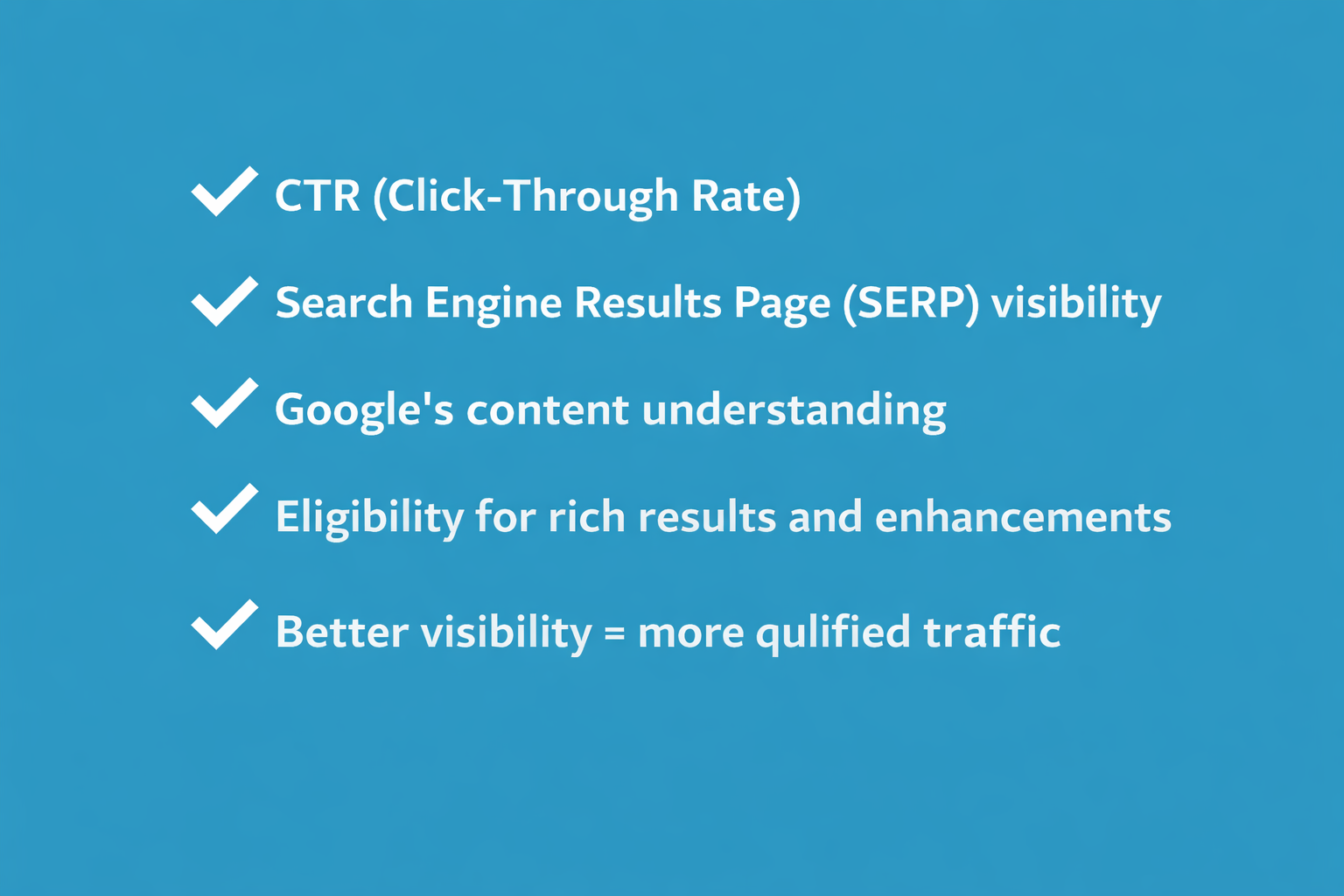 ✓ CTR (Click-Through Rate)

✓ Search Engine Results Page (SERP) visibility

✓ Google's content understanding

✓ Eligibility for rich results and enhancements

✓ Better visibility = more qulified traffic